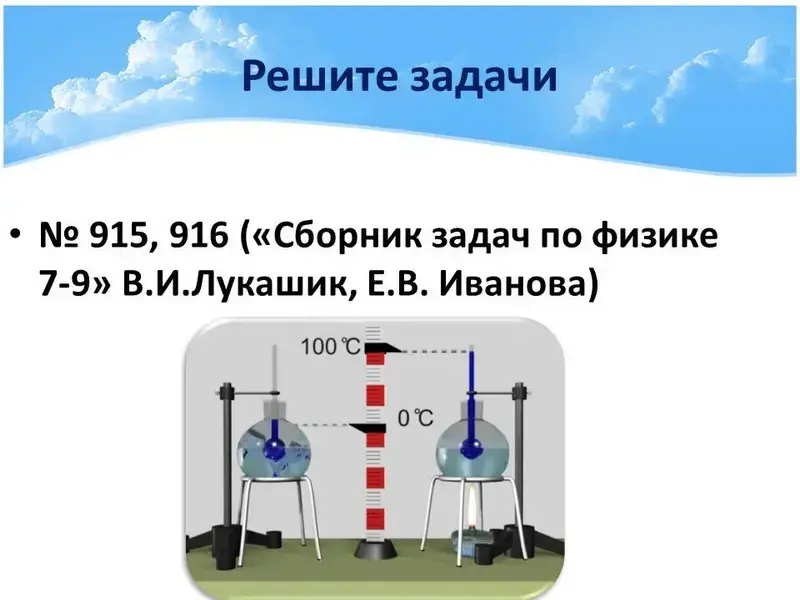 Решите задачи

• № 915, 916 («Сборник задач по физике 7-9» В.И.Лукашик, Е.В. Иванова)

100 ℃

0 ℃